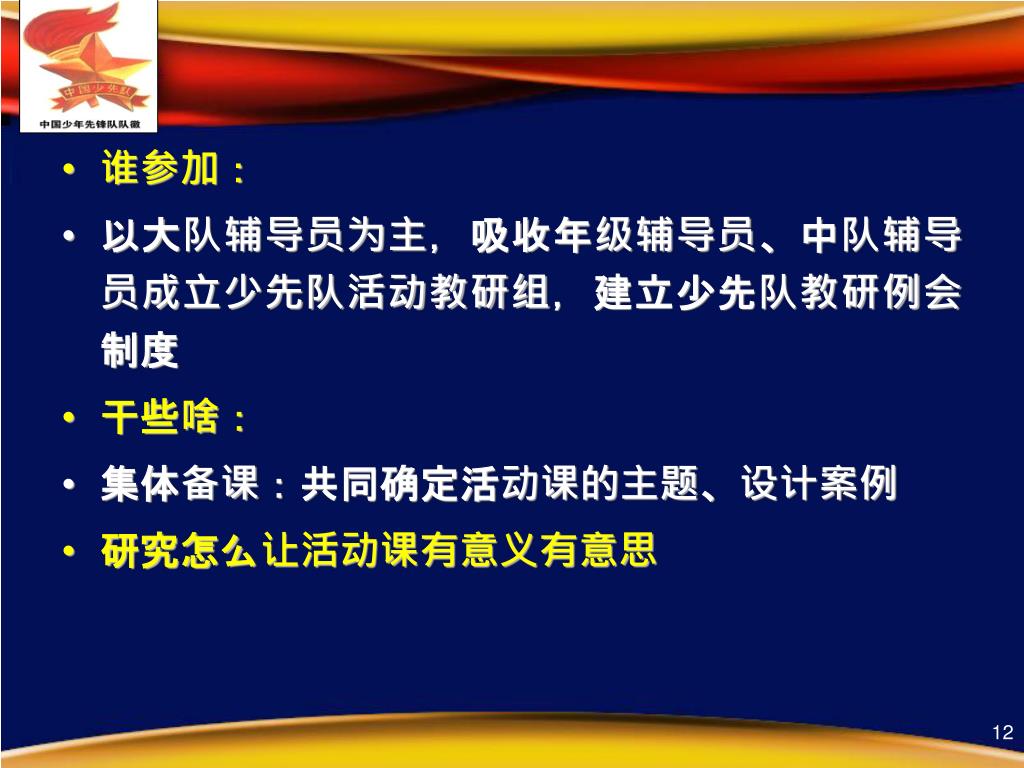 中国少先队

中国少年先锋队队徽

• 谁参加：
• 以大队辅导员为主，吸收年级辅导员、中队辅导员成立少先队活动教研组，建立少先队教研例会制度
• 干些啥：
• 集体备课：共同确定活动课的主题、设计案例
• 研究怎么让活动课有意义有意思

12